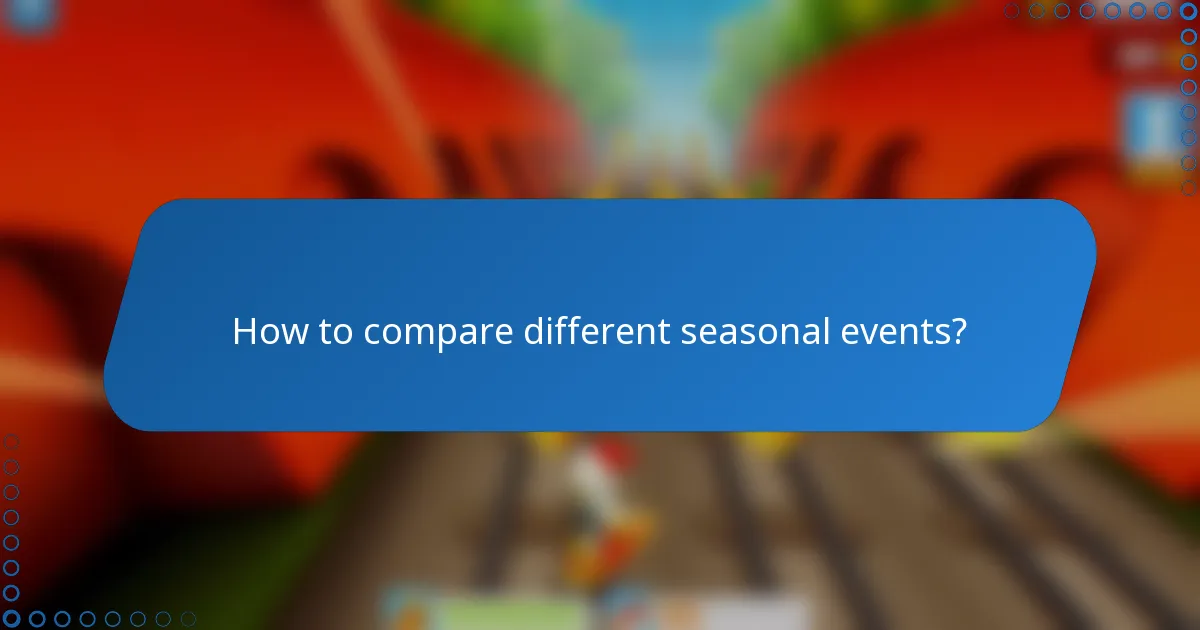 How to compare different seasonal events?